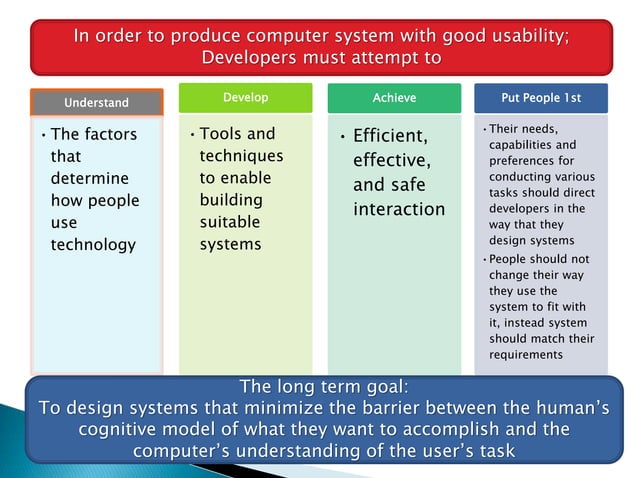 In order to produce computer system with good usability; Developers must attempt to

Understand

• The factors that determine how people use technology

Develop

• Tools and techniques to enable building suitable systems

Achieve

• Efficient, effective, and safe interaction

Put People 1st

• Their needs, capabilities and preferences for conducting various tasks should direct developers in the way that they design systems
• People should not change their way they use the system to fit with it, instead system should match their requirements

The long term goal:
To design systems that minimize the barrier between the human's cognitive model of what they want to accomplish and the computer's understanding of the user's task